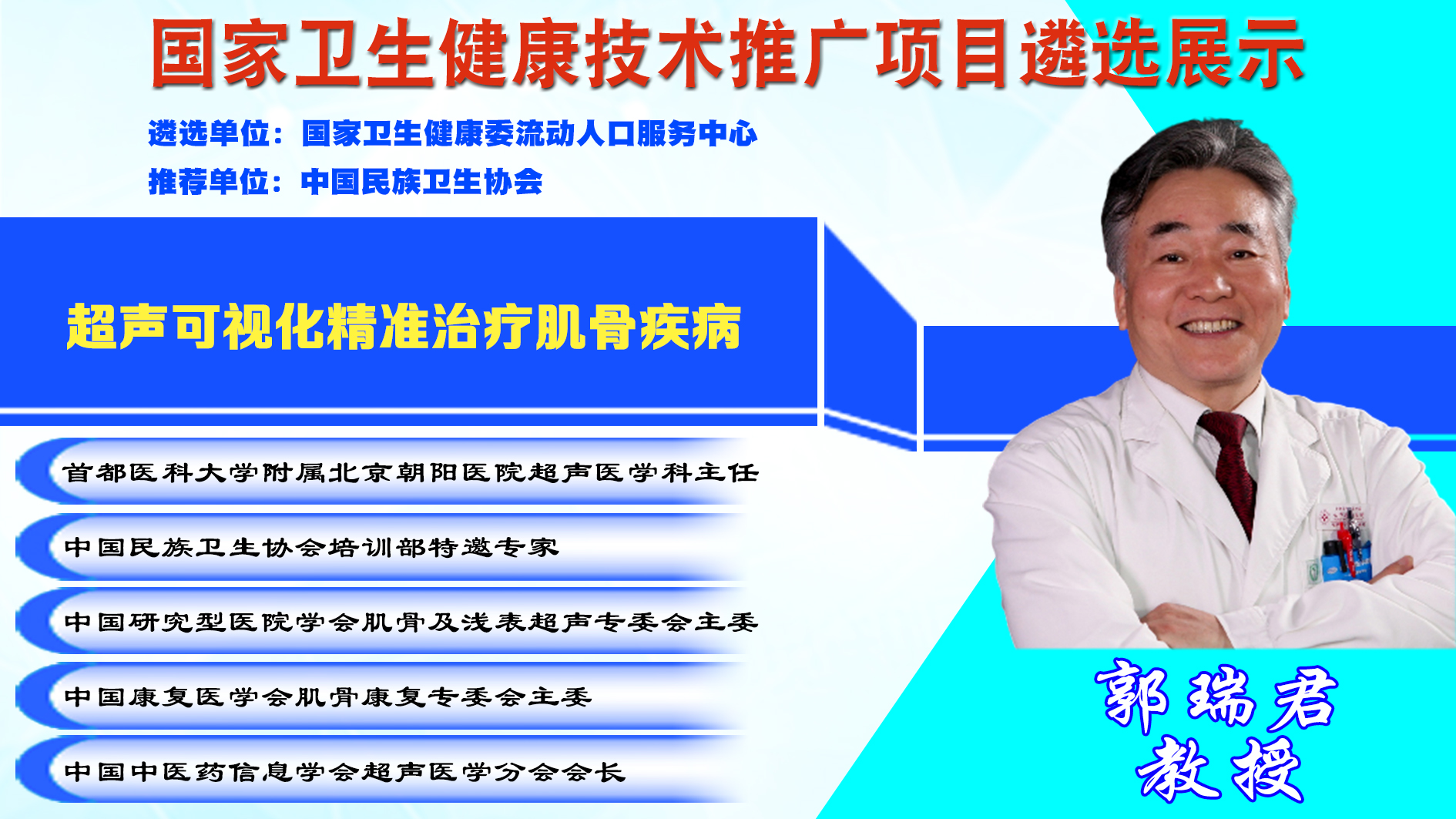 国家卫生健康技术推广项目遴选展示

遴选单位：国家卫生健康委流动人口服务中心
推荐单位：中国民族卫生协会

超声可视化精准治疗肌骨疾病

首都医科大学附属北京朝阳医院超声医学科主任

中国民族卫生协会培训部特邀专家

中国研究型医院学会肌骨及浅表超声专委会主委

中国康复医学会肌骨康复专委会主委

中国中医药信息学会超声医学分会会长

郭瑞君
教授